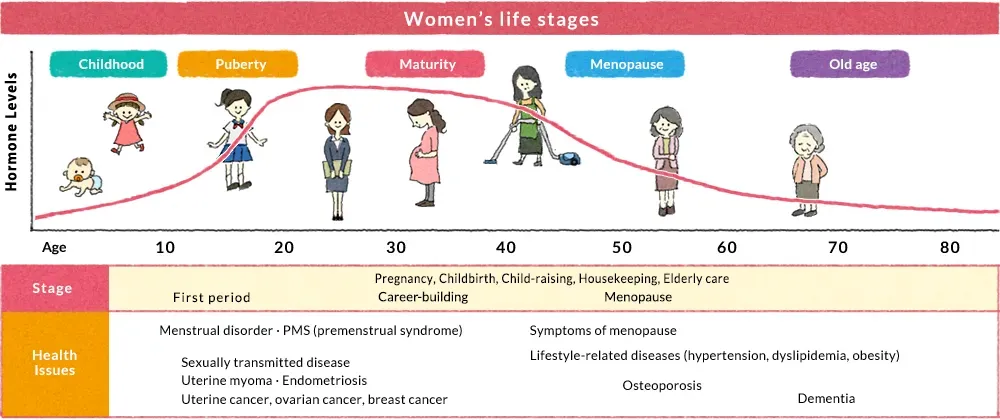 Women's life stages

Childhood

Puberty

Maturity

Menopause

Old age

Hormone Levels

Age 10 20 30 40 50 60 70 80

Stage

Pregnancy, Childbirth, Child-raising, Housekeeping, Elderly care

First period

Career-building

Menopause

Health Issues

Menstrual disorder · PMS (premenstrual syndrome)

Sexually transmitted disease

Uterine myoma · Endometriosis

Uterine cancer, ovarian cancer, breast cancer

Symptoms of menopause

Lifestyle-related diseases (hypertension, dyslipidemia, obesity)

Osteoporosis

Dementia